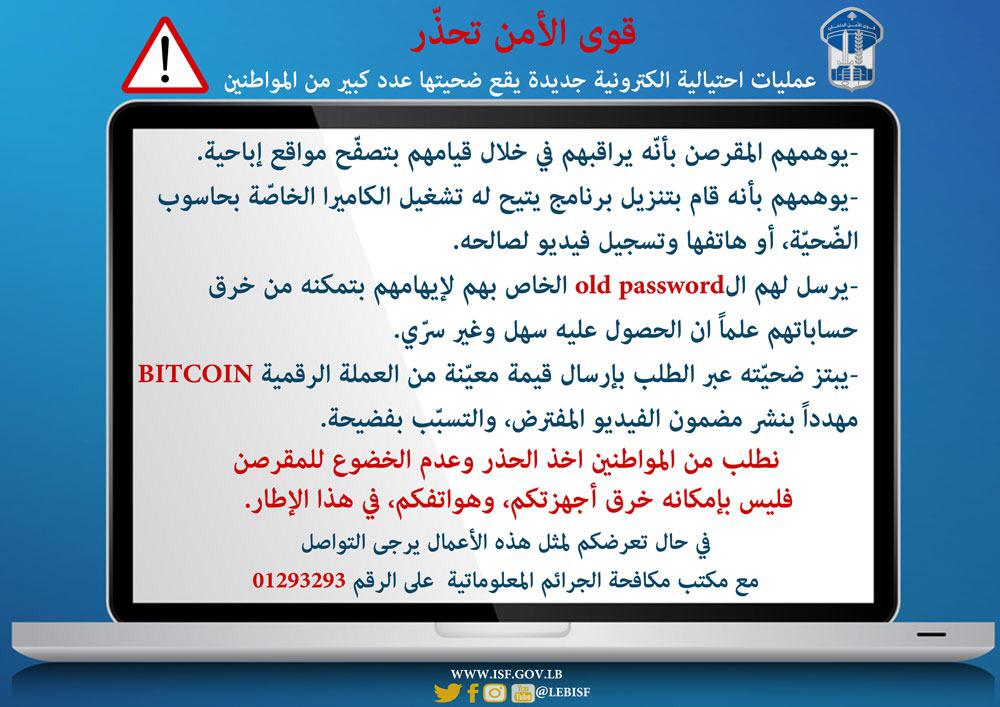 قوى الأمن تحذّر
عمليات احتيالية الكترونية جديدة يقع ضحيتها عدد كبير من المواطنين

-يوهمهم المقرصن بأنّه يراقبهم في خلال قيامهم بتصفّح مواقع إباحية.
-يوهمهم بأنه قام بتنزيل برنامج يتيح له تشغيل الكاميرا الخاصّة بحاسوب الضّحيّة، أو هاتفها وتسجيل فيديو لصالحه.
-يرسل لهم الold password الخاص بهم لإيهامهم بتمكنه من خرق حساباتهم علماً ان الحصول عليه سهل وغير سرّي.
-يبتز ضحيّته عبر الطلب بإرسال قيمة معيّنة من العملة الرقمية BITCOIN مهدداً بنشر مضمون الفيديو المفترض، والتسبّب بفضيحة.
نطلب من المواطنين اخذ الحذر وعدم الخضوع للمقرصن فليس بإمكانه خرق أجهزتكم، وهواتفكم، في هذا الإطار.
في حال تعرضكم لمثل هذه الأعمال يرجى التواصل
مع مكتب مكافحة الجرائم المعلوماتية على الرقم 01293293

WWW.ISF.GOV.LB
@LEBISF